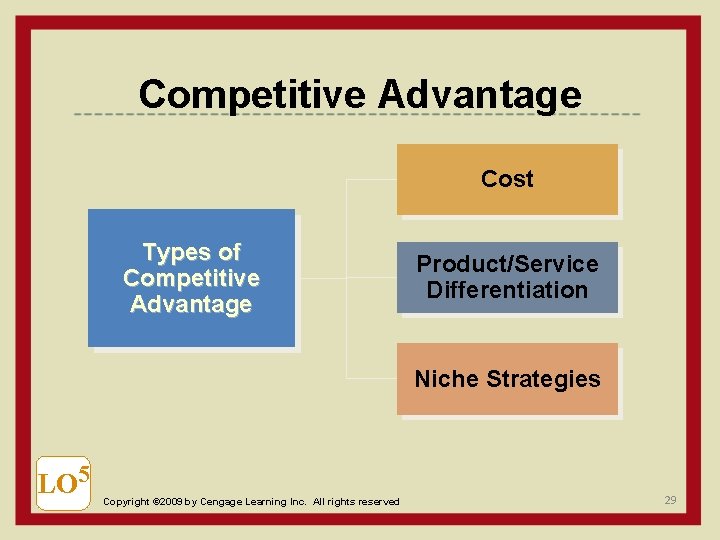 Competitive Advantage

Types of Competitive Advantage

Cost

Product/Service Differentiation

Niche Strategies

LO$^5$

Copyright ©2009 by Cengage Learning Inc. All rights reserved

29